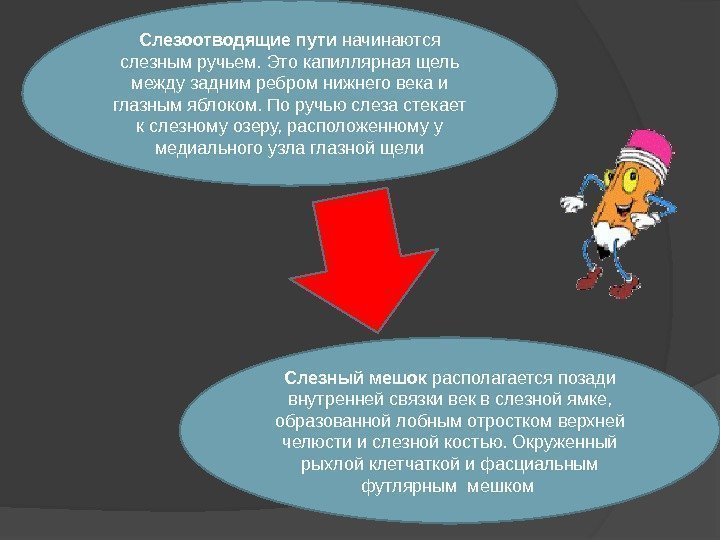 Слезоотводящие пути начинаются слезным ручьем. Это капиллярная щель между задним ребром нижнего века и глазным яблоком. По ручью слеза стекает к слезному озеру, расположенному у медиального узла глазной щели

Слезный мешок располагается позади внутренней связки век в слезной ямке, образованной лобным отростком верхней челюсти и слезной костью. Окруженный рыхлой клетчаткой и фасциальным футлярным мешком